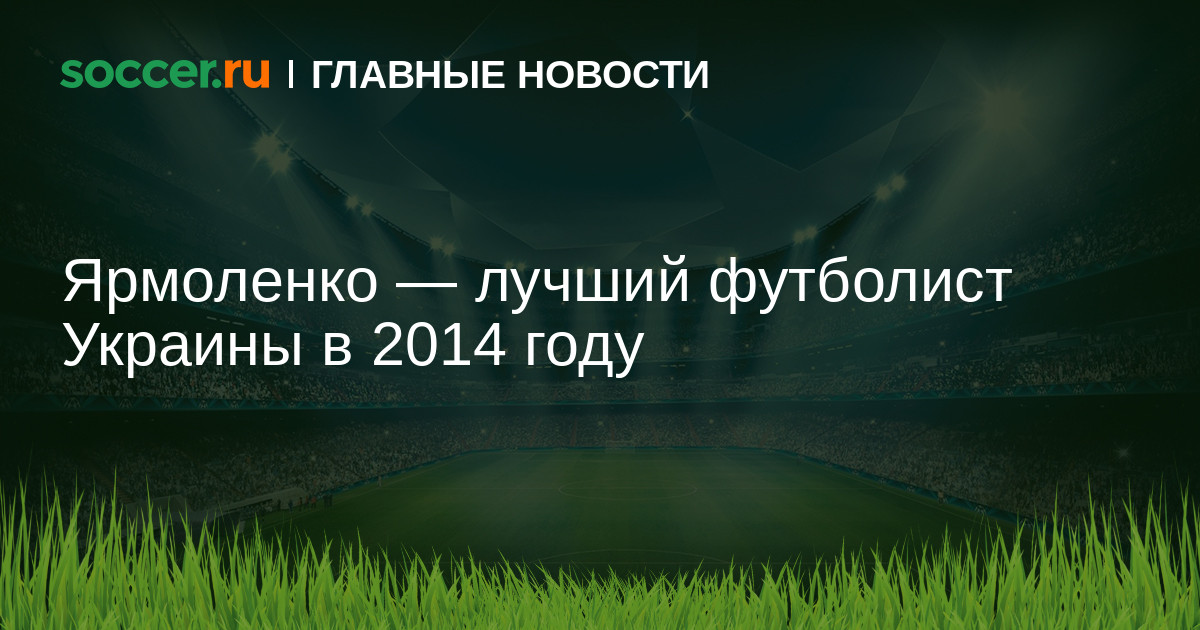 soccer.ru | ГЛАВНЫЕ НОВОСТИ

Ярмоленко — лучший футболист Украины в 2014 году